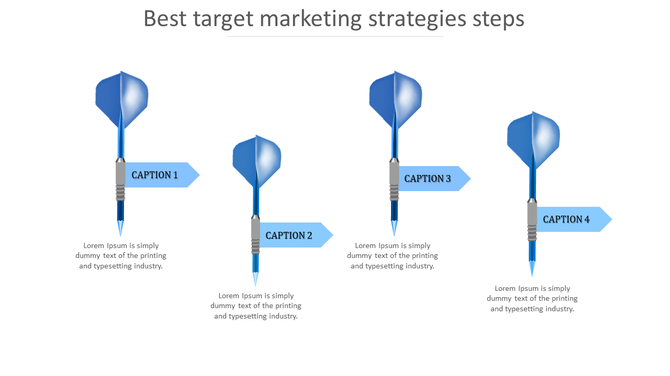 Best target marketing strategies steps

CAPTION 1

Lorem Ipsum is simply dummy text of the printing and typesetting industry.

CAPTION 2

Lorem Ipsum is simply dummy text of the printing and typesetting industry.

CAPTION 3

Lorem Ipsum is simply dummy text of the printing and typesetting industry.

CAPTION 4

Lorem Ipsum is simply dummy text of the printing and typesetting industry.